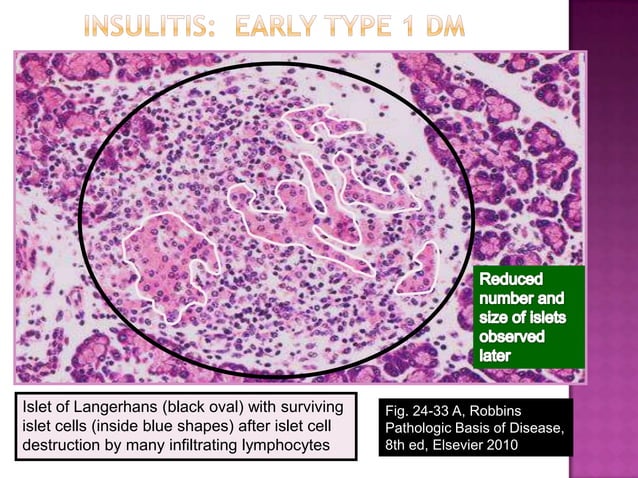 INSULITIS: EARLY TYPE 1 DM

Reduced number and size of islets observed later

Islet of Langerhans (black oval) with surviving islet cells (inside blue shapes) after islet cell destruction by many infiltrating lymphocytes

Fig. 24-33 A, Robbins Pathologic Basis of Disease, 8th ed, Elsevier 2010